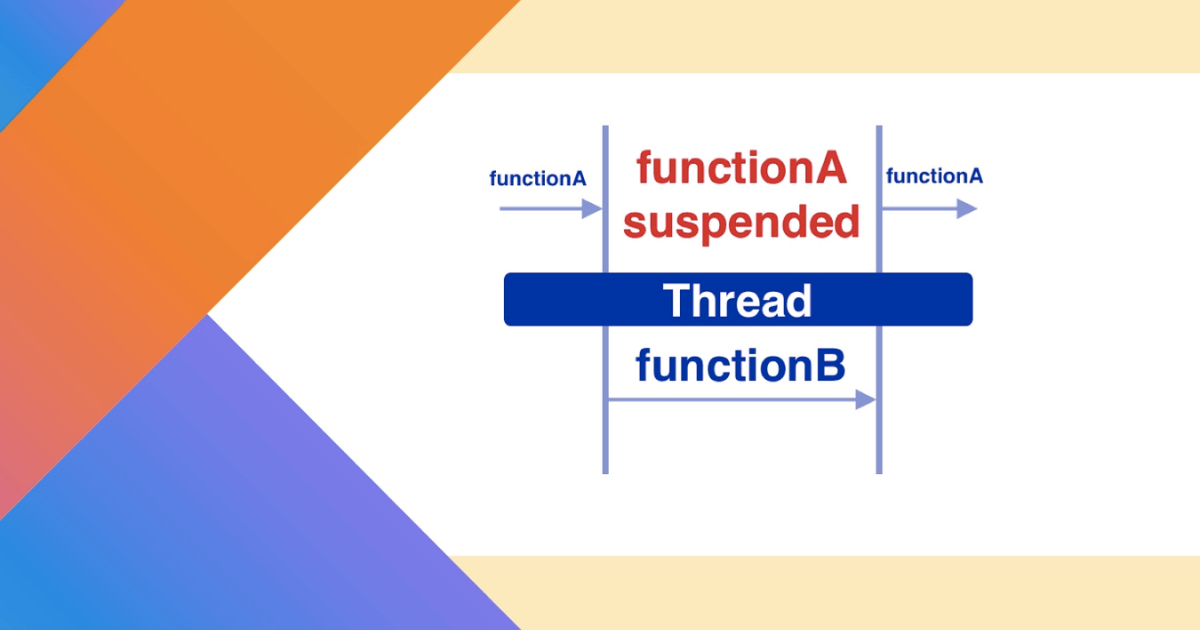 functionA

functionA suspended

functionA

Thread

functionB